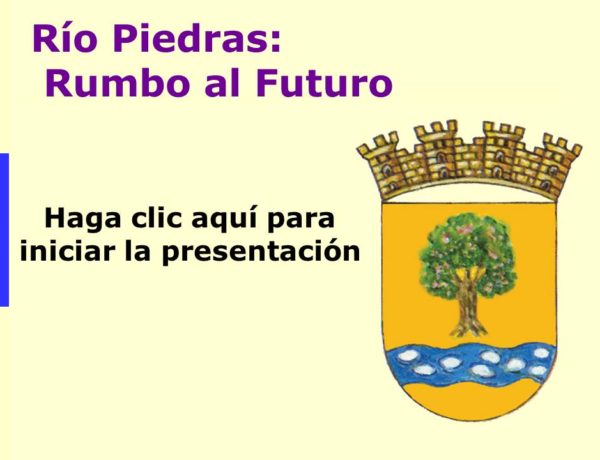 Río Piedras:
Rumbo al Futuro

Haga clic aquí para iniciar la presentación